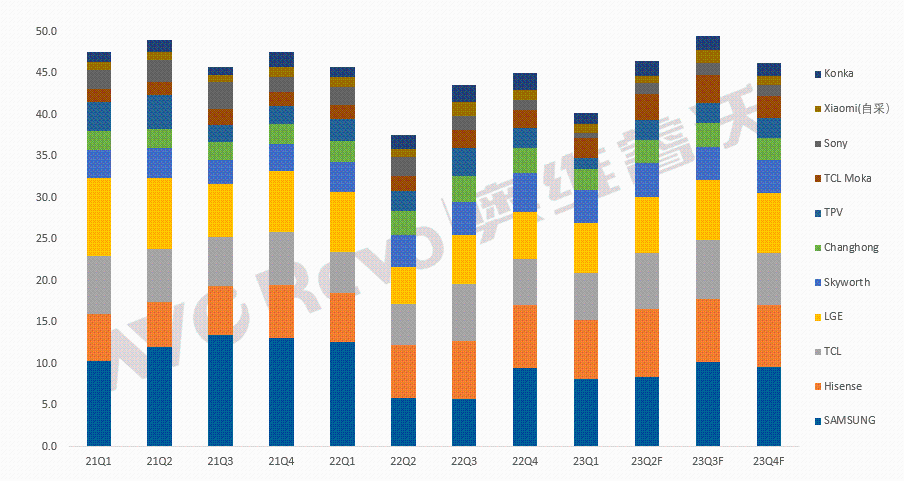 50.0
45.0
40.0
35.0
30.0
25.0
20.0
15.0
10.0
5.0
0.0

21Q1 21Q2 21Q3 21Q4 22Q1 22Q2 22Q3 22Q4 23Q1 23Q2F 23Q3F 23Q4F

Konka
Xiaomi(自采)
Sony
TCL Moka
TPV
Changhong
Skyworth
LGE
TCL
Hisense
SAMSUNG

AVC Revo 奥维睿沃